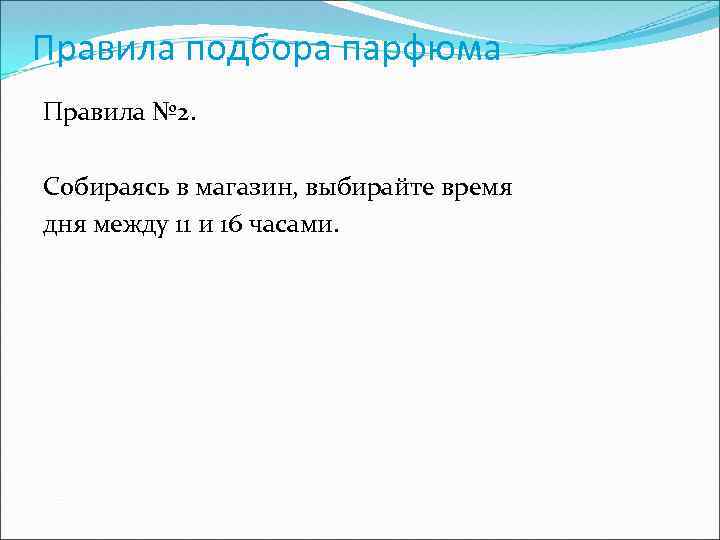 Правила подбора парфюма

Правила №2.

Собираясь в магазин, выбирайте время дня между 11 и 16 часами.